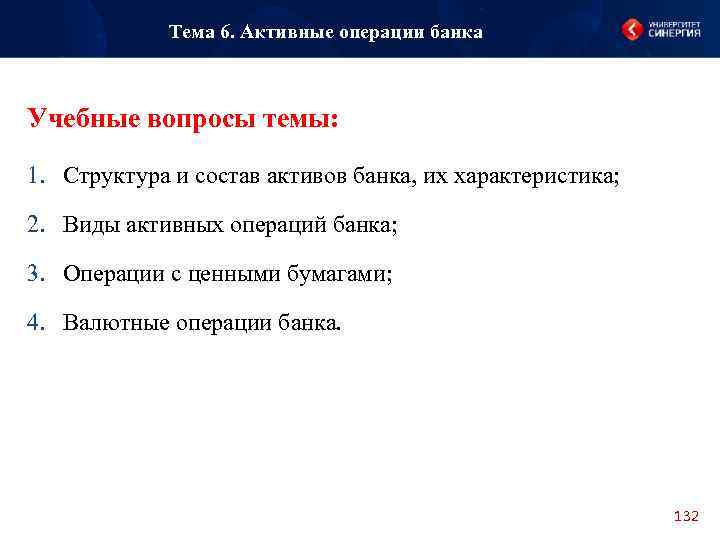 Тема 6. Активные операции банка

УНИВЕРСИТЕТ СИНЕРГИЯ

Учебные вопросы темы:

1. Структура и состав активов банка, их характеристика;

2. Виды активных операций банка;

3. Операции с ценными бумагами;

4. Валютные операции банка.

132